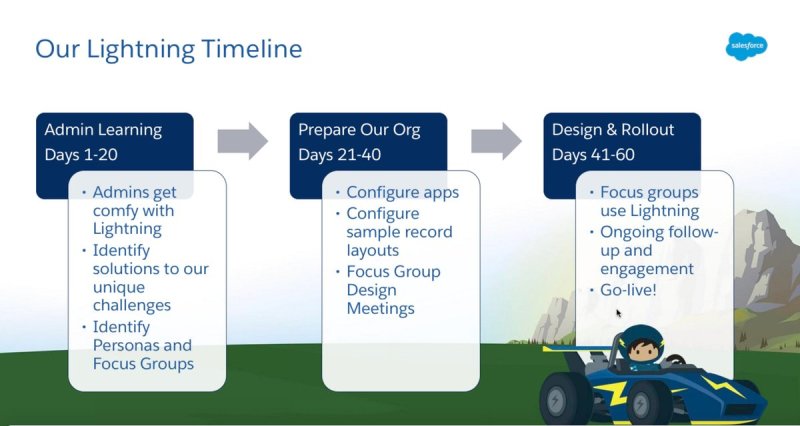 Our Lightning Timeline

salesforce

Admin Learning
Days 1-20

• Admins get comfy with Lightning
• Identify solutions to our unique challenges
• Identify Personas and Focus Groups

Prepare Our Org
Days 21-40

• Configure apps
• Configure sample record layouts
• Focus Group Design Meetings

Design & Rollout
Days 41-60

• Focus groups use Lightning
• Ongoing follow-up and engagement
• Go-live!